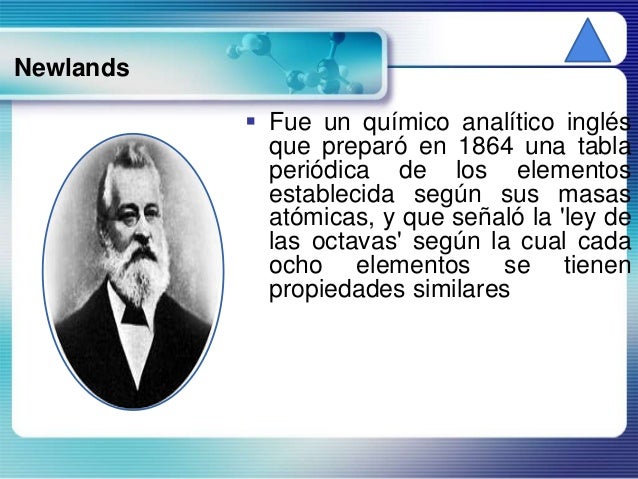 Newlands

▪ Fue un químico analítico inglés que preparó en 1864 una tabla periódica de los elementos establecida según sus masas atómicas, y que señaló la 'ley de las octavas' según la cual cada ocho elementos se tienen propiedades similares